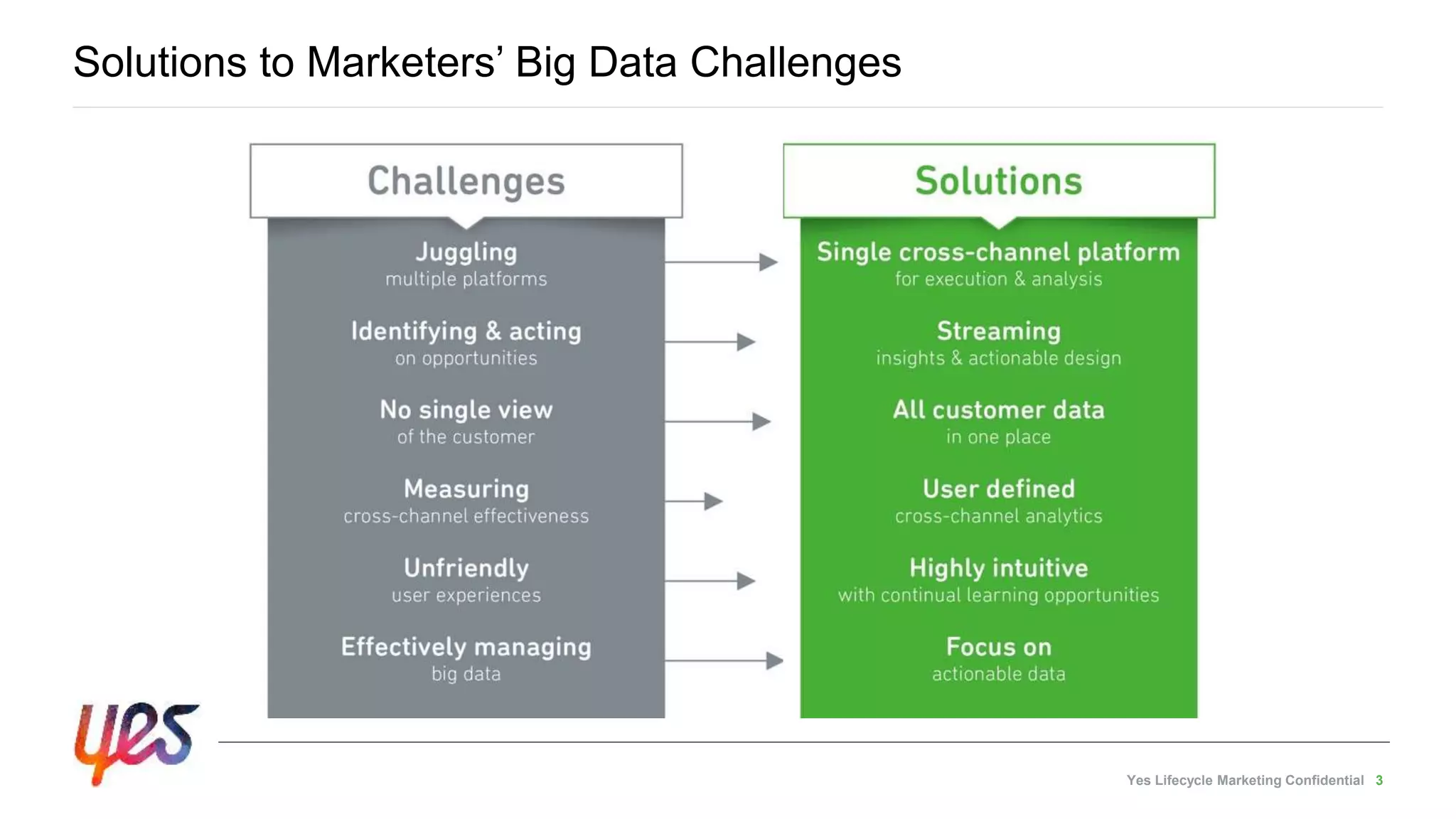 Solutions to Marketers' Big Data Challenges

Challenges

Juggling
multiple platforms

Identifying & acting
on opportunities

No single view
of the customer

Measuring
cross-channel effectiveness

Unfriendly
user experiences

Effectively managing
big data

Solutions

Single cross-channel platform
for execution & analysis

Streaming
insights & actionable design

All customer data
in one place

User defined
cross-channel analytics

Highly intuitive
with continual learning opportunities

Focus on
actionable data

yes

Yes Lifecycle Marketing Confidential 3